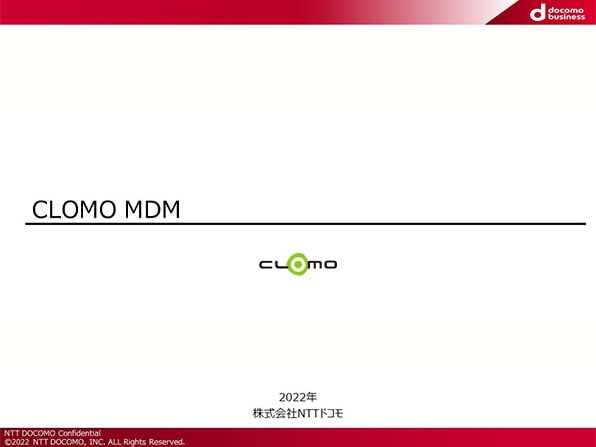 docomo business

CLOMO MDM

CLOMO

2022年
株式会社NTTドコモ

NTT DOCOMO Confidential
©2022 NTT DOCOMO, INC. ALL Rights Reserved.